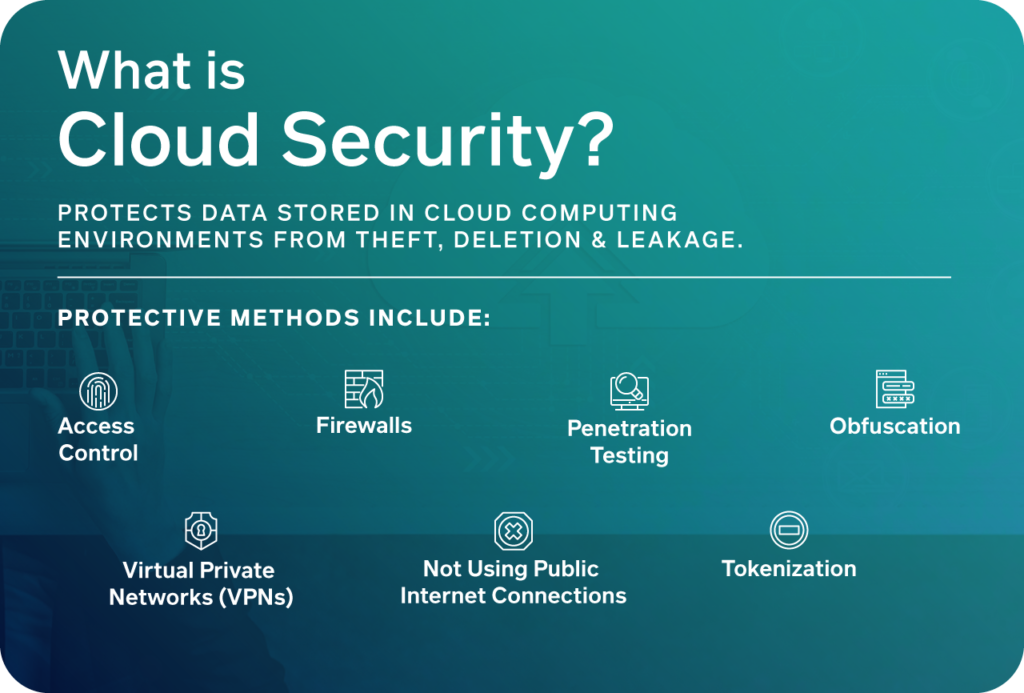 What is
Cloud Security?

PROTECTS DATA STORED IN CLOUD COMPUTING ENVIRONMENTS FROM THEFT, DELETION & LEAKAGE.

PROTECTIVE METHODS INCLUDE:

Access Control

Firewalls

Penetration Testing

Obfuscation

Virtual Private Networks (VPNs)

Not Using Public Internet Connections

Tokenization